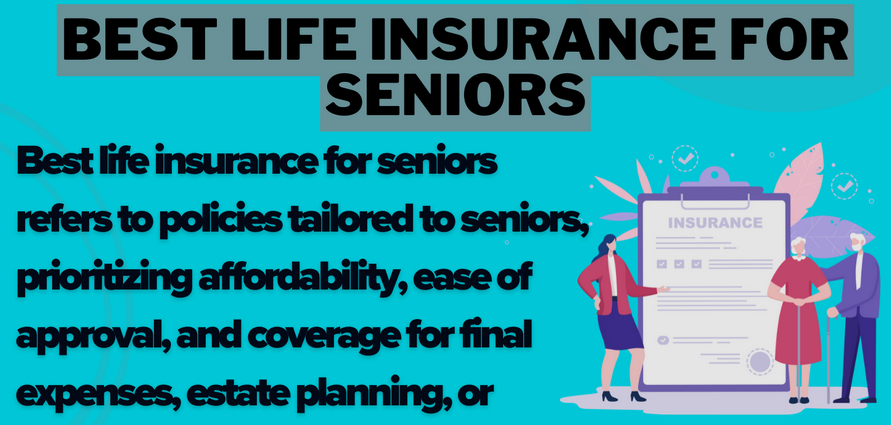 BEST LIFE INSURANCE FOR SENIORS

Best life insurance for seniors refers to policies tailored to seniors, prioritizing affordability, ease of approval, and coverage for final expenses, estate planning, or

INSURANCE